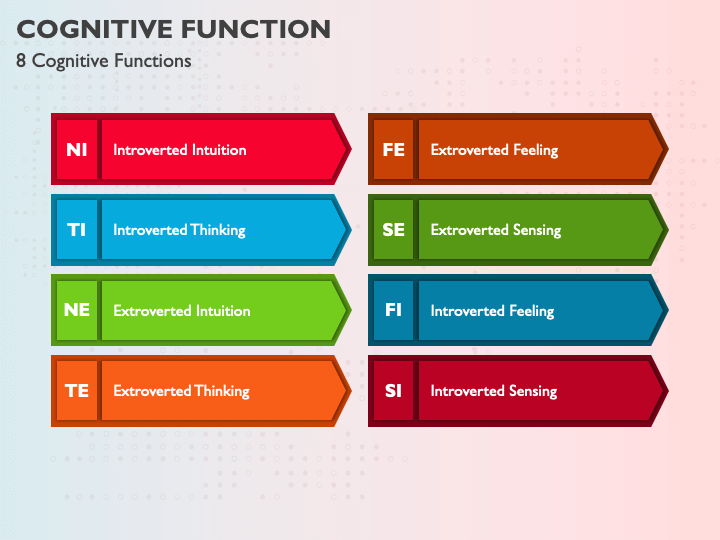 COGNITIVE FUNCTION

8 Cognitive Functions

NI Introverted Intuition

TI Introverted Thinking

NE Extroverted Intuition

TE Extroverted Thinking

FE Extroverted Feeling

SE Extroverted Sensing

FI Introverted Feeling

SI Introverted Sensing